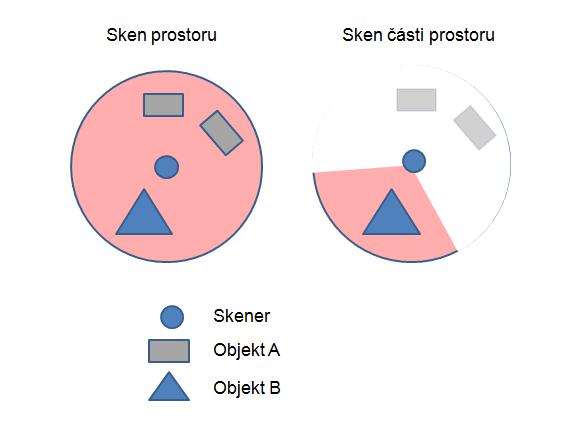 Sken prostoru

Sken části prostoru

Skener
Objekt A
Objekt B